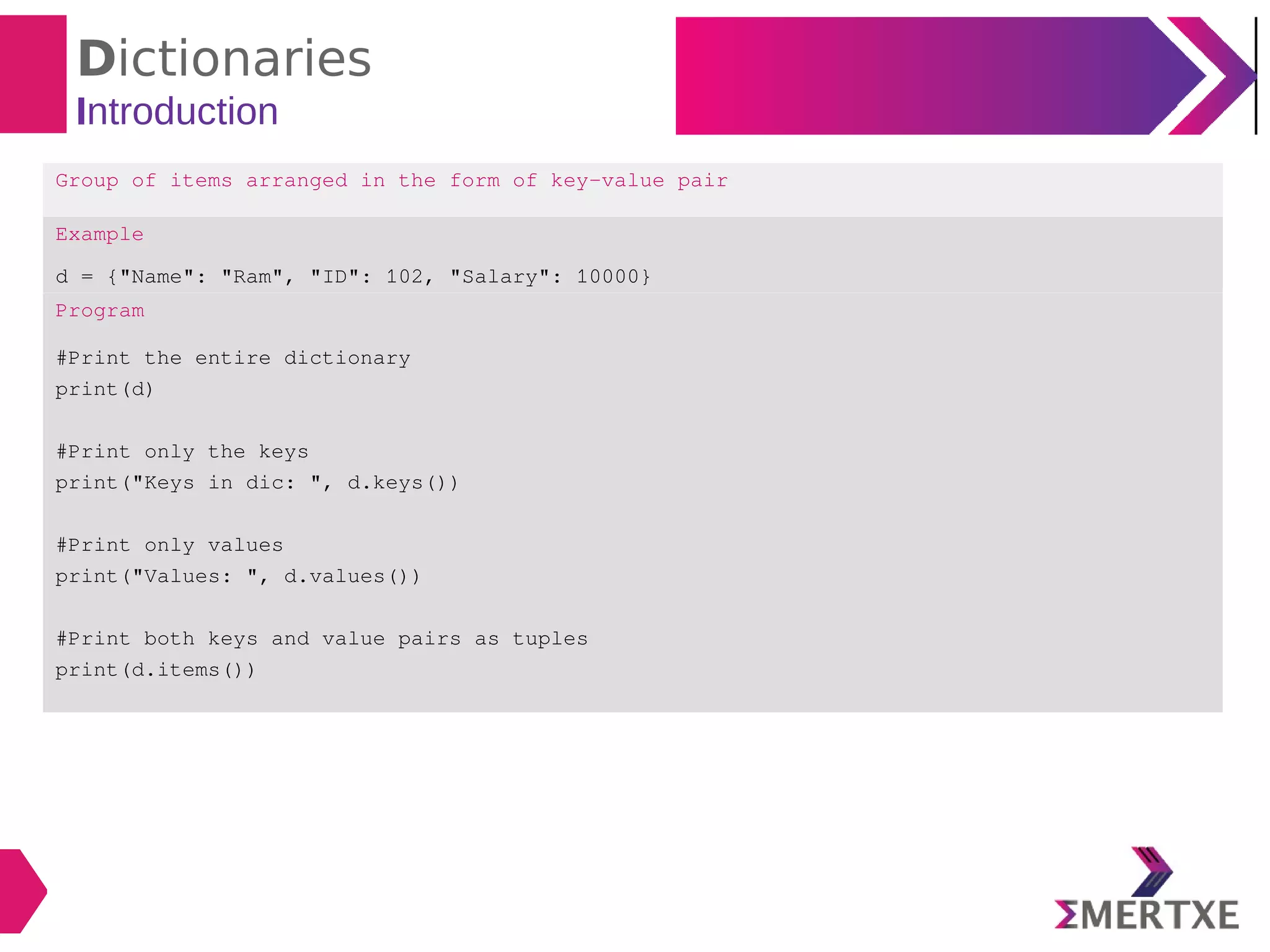 Dictionaries
Introduction

Group of items arranged in the form of key-value pair

Example

d = {"Name": "Ram", "ID": 102, "Salary": 10000}

Program

#Print the entire dictionary
print(d)

#Print only the keys
print("Keys in dic: ", d.keys())

#Print only values
print("Values: ", d.values())

#Print both keys and value pairs as tuples
print(d.items())

ΣMERTXE